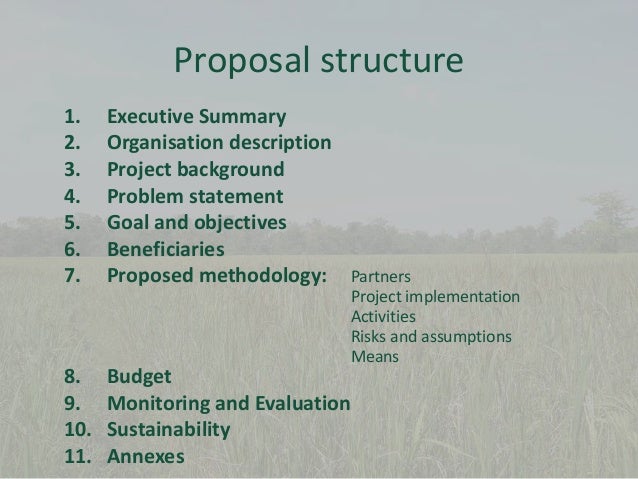 Proposal structure

1. Executive Summary
2. Organisation description
3. Project background
4. Problem statement
5. Goal and objectives
6. Beneficiaries
7. Proposed methodology: Partners
Project implementation
Activities
Risks and assumptions
Means
8. Budget
9. Monitoring and Evaluation
10. Sustainability
11. Annexes